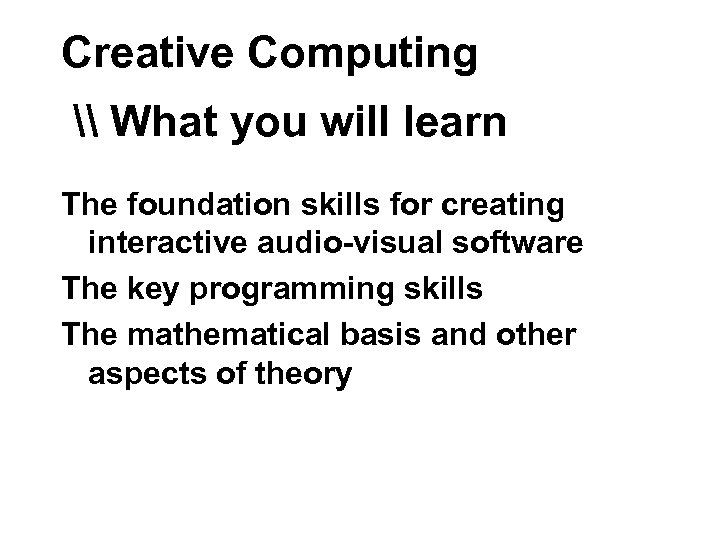 Creative Computing

\\ What you will learn

The foundation skills for creating interactive audio-visual software

The key programming skills

The mathematical basis and other aspects of theory